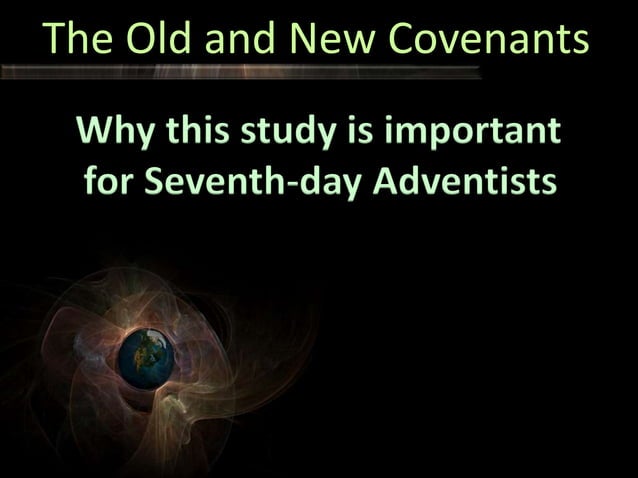 The Old and New Covenants

Why this study is important for Seventh-day Adventists